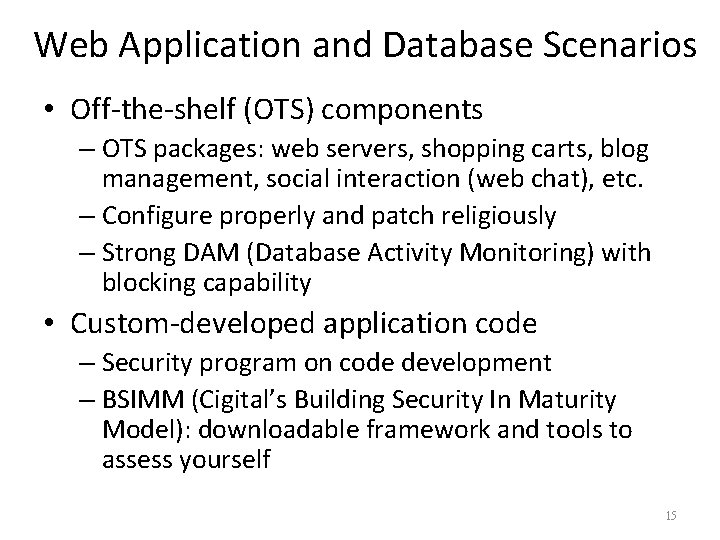 Web Application and Database Scenarios

• Off-the-shelf (OTS) components
– OTS packages: web servers, shopping carts, blog management, social interaction (web chat), etc.
– Configure properly and patch religiously
– Strong DAM (Database Activity Monitoring) with blocking capability

• Custom-developed application code
– Security program on code development
– BSIMM (Cigital's Building Security In Maturity Model): downloadable framework and tools to assess yourself

15